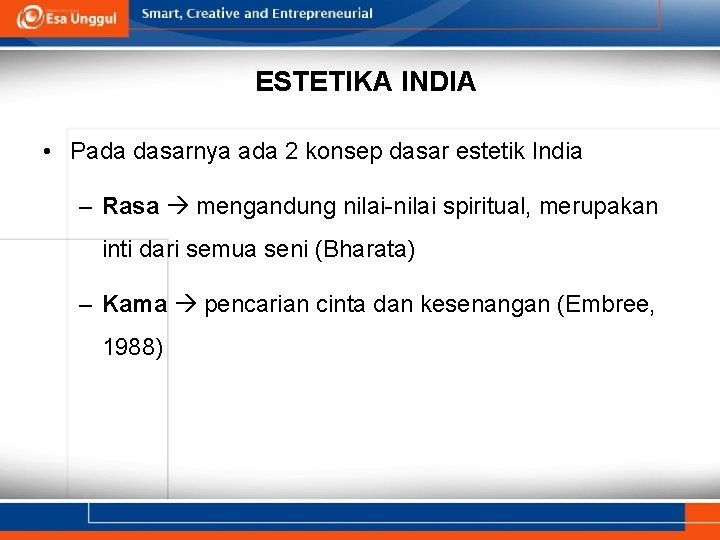 Esa Unggul
Smart, Creative and Entrepreneurial

ESTETIKA INDIA

• Pada dasarnya ada 2 konsep dasar estetik India

– Rasa → mengandung nilai-nilai spiritual, merupakan inti dari semua seni (Bharata)

– Kama → pencarian cinta dan kesenangan (Embree, 1988)